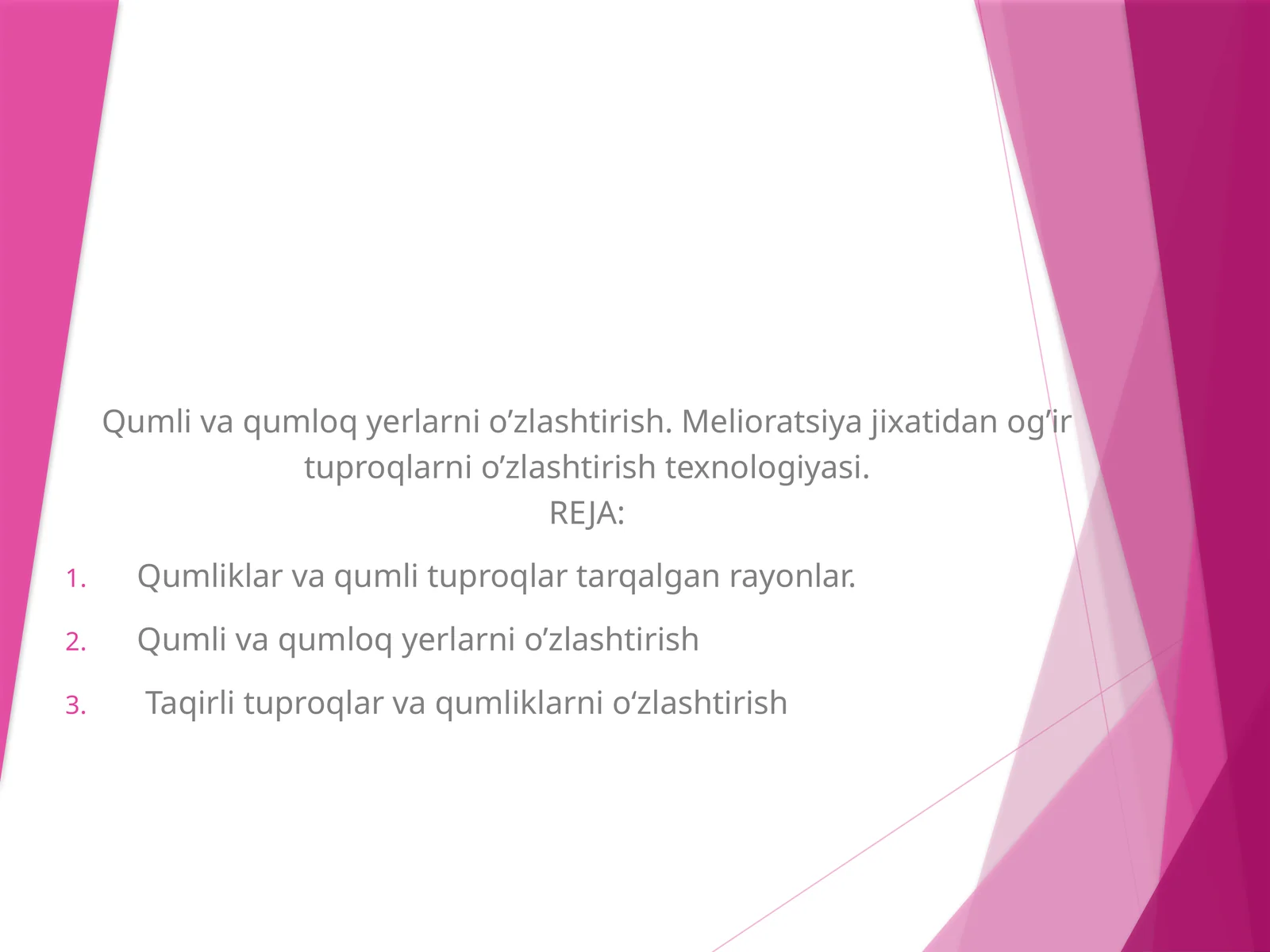 Qumli va qumloq yerlarni o’zlashtirish. Melioratsiya jixatidan og’ir tuproqlarni o’zlashtirish texnologiyasi.
REJA:

1. Qumliklar va qumli tuproqlar tarqalgan rayonlar.
2. Qumli va qumloq yerlarni o’zlashtirish
3. Taqirli tuproqlar va qumliklarni o‘zlashtirish